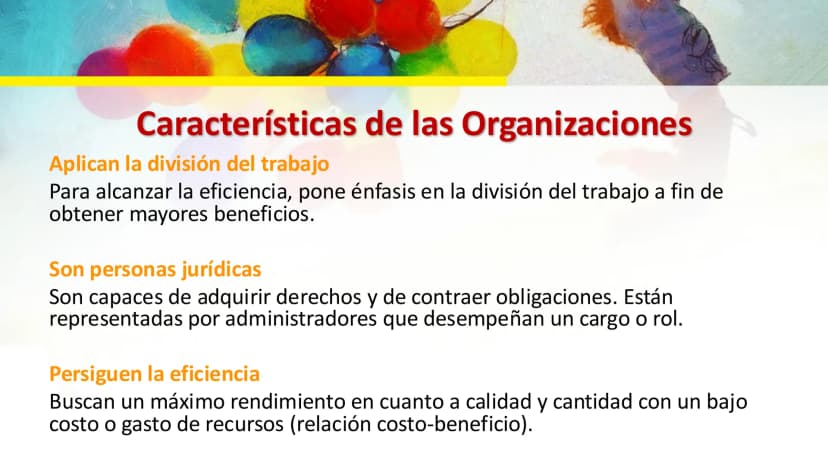 Características de las Organizaciones

Aplican la división del trabajo

Para alcanzar la eficiencia, pone énfasis en la división del trabajo a fin de obtener mayores beneficios.

Son personas jurídicas

Son capaces de adquirir derechos y de contraer obligaciones. Están representadas por administradores que desempeñan un cargo o rol.

Persiguen la eficiencia

Buscan un máximo rendimiento en cuanto a calidad y cantidad con un bajo costo o gasto de recursos (relación costo-beneficio).